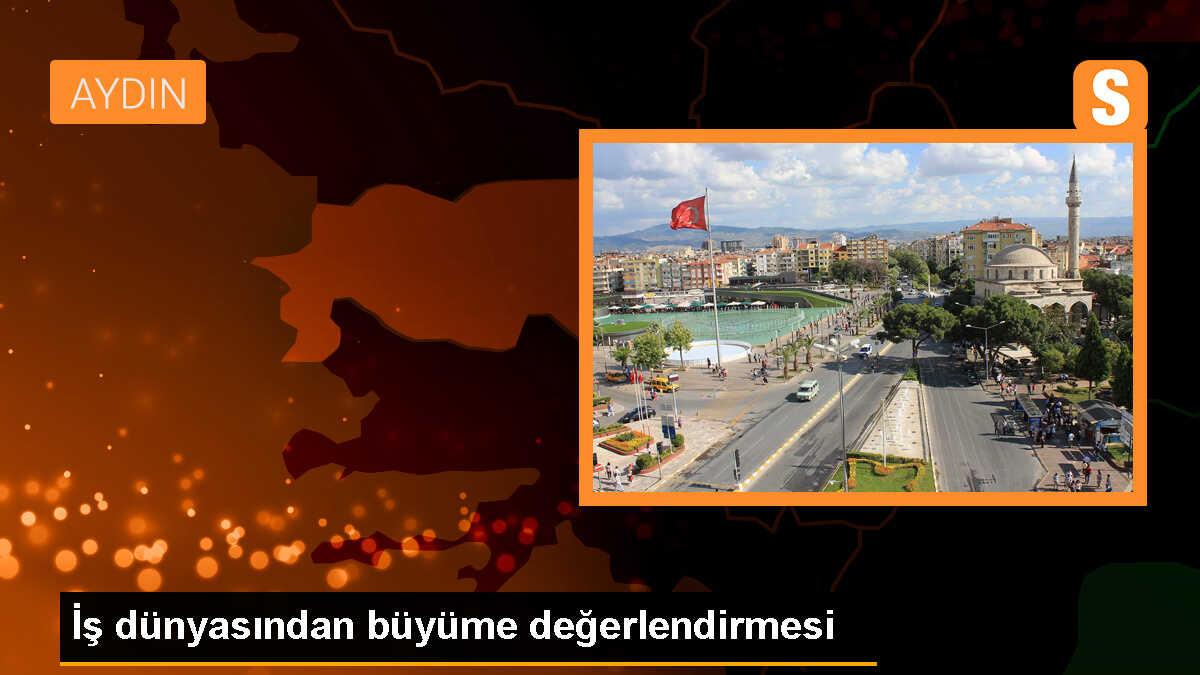 AYDIN

S

İş dünyasından büyüme değerlendirmesi